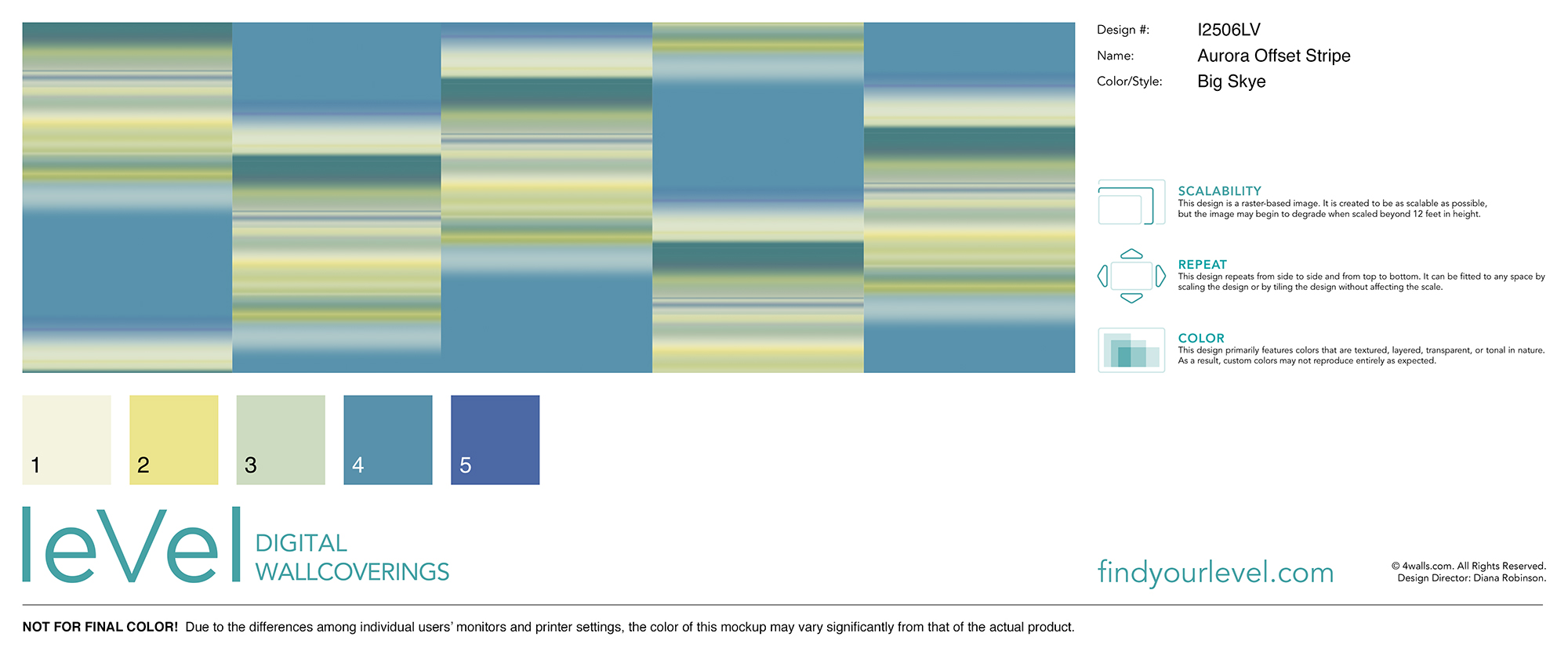 Design #: I2506LV
Name: Aurora Offset Stripe
Color/Style: Big Skye

SCALABILITY
This design is a raster-based image. It is created to be as scalable as possible, but the image may begin to degrade when scaled beyond 12 feet in height.

REPEAT
This design repeats from side to side and from top to bottom. It can be fitted to any space by scaling the design or by tiling the design without affecting the scale.

COLOR
This design primarily features colors that are textured, layered, transparent, or tonal in nature. As a result, custom colors may not reproduce entirely as expected.

1
2
3
4
5

leVel DIGITAL WALLCOVERINGS

findyourlevel.com

© 4walls.com. All Rights Reserved.
Design Director: Diana Robinson.

NOT FOR FINAL COLOR! Due to the differences among individual users' monitors and printer settings, the color of this mockup may vary significantly from that of the actual product.